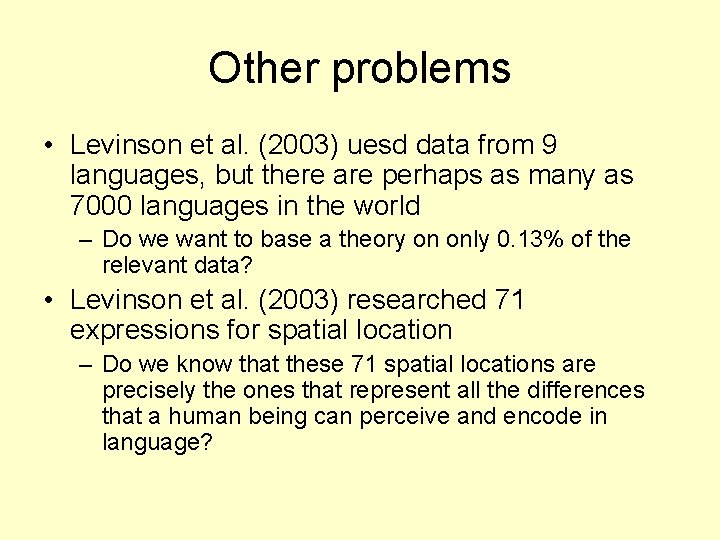 Other problems

• Levinson et al. (2003) uesd data from 9 languages, but there are perhaps as many as 7000 languages in the world

– Do we want to base a theory on only 0.13% of the relevant data?

• Levinson et al. (2003) researched 71 expressions for spatial location

– Do we know that these 71 spatial locations are precisely the ones that represent all the differences that a human being can perceive and encode in language?